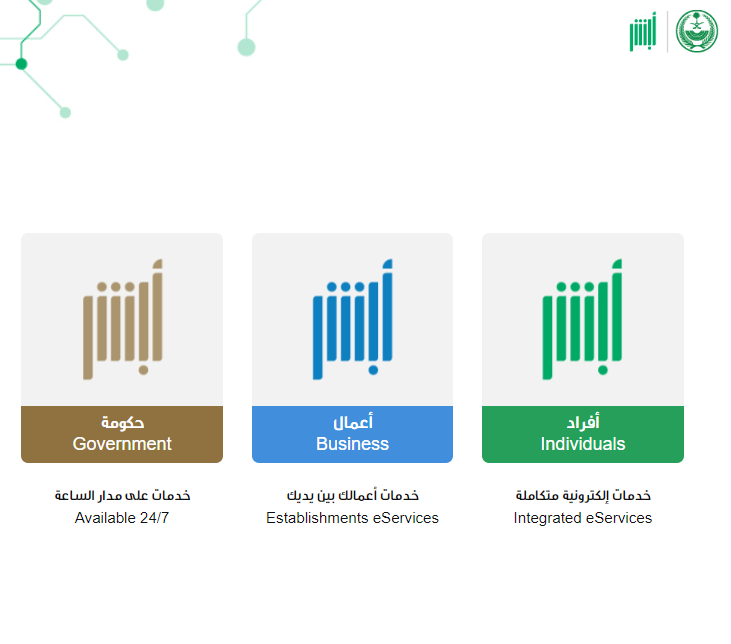 أبشر

أبشر
أفراد
Individuals
خدمات إلكترونية متكاملة
Integrated eServices

أبشر
أعمال
Business
خدمات أعمالك بين يديك
Establishments eServices

أبشر
حكومة
Government
خدمات على مدار الساعة
Available 24/7